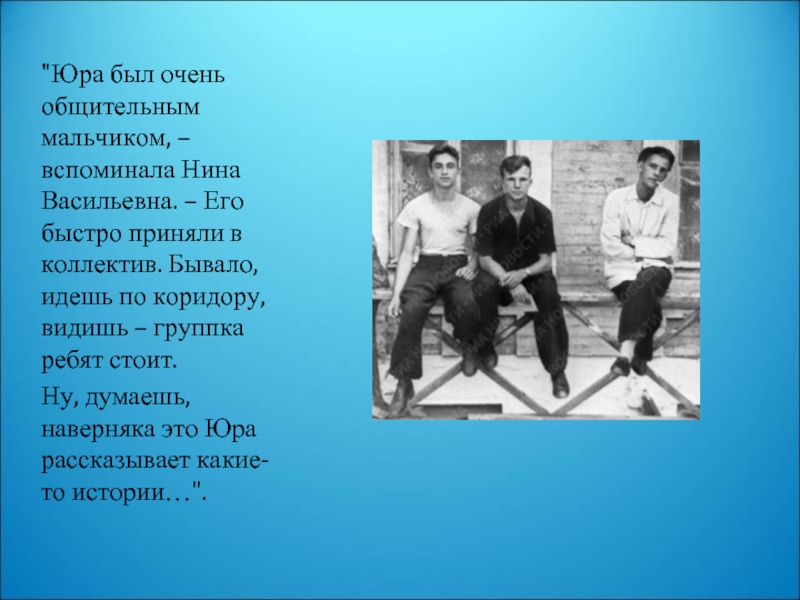 "Юра был очень общительным мальчиком, – вспоминала Нина Васильевна. – Его быстро приняли в коллектив. Бывало, идешь по коридору, видишь – группка ребят стоит.

Ну, думаешь, наверняка это Юра рассказывает какие-то истории…".

РИА НОВОСТИ